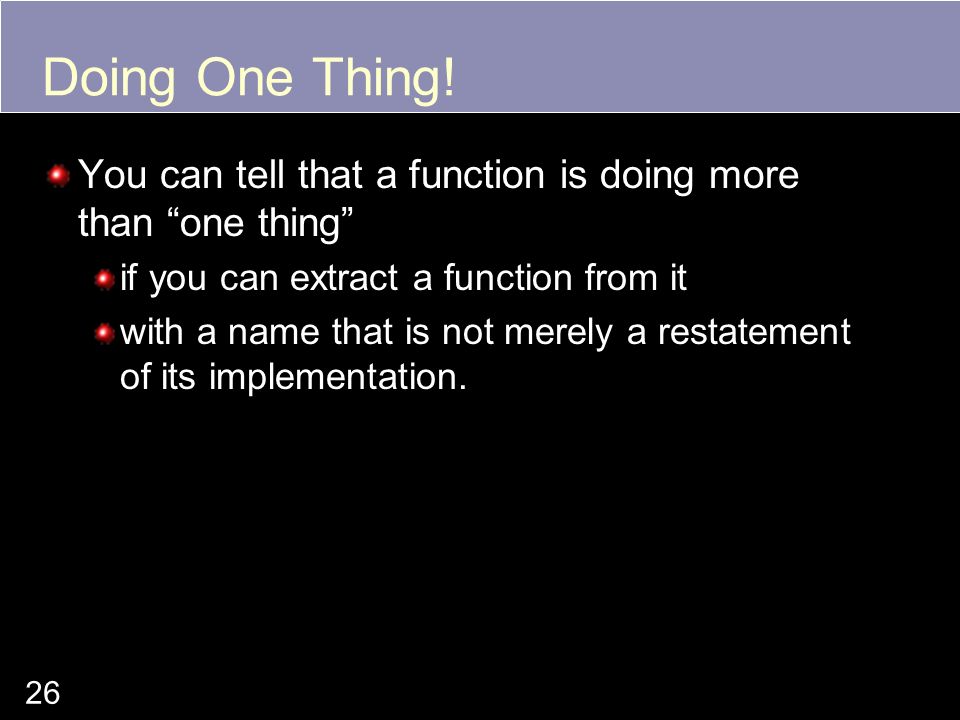 Doing One Thing!

You can tell that a function is doing more than “one thing”

if you can extract a function from it

with a name that is not merely a restatement of its implementation.

26